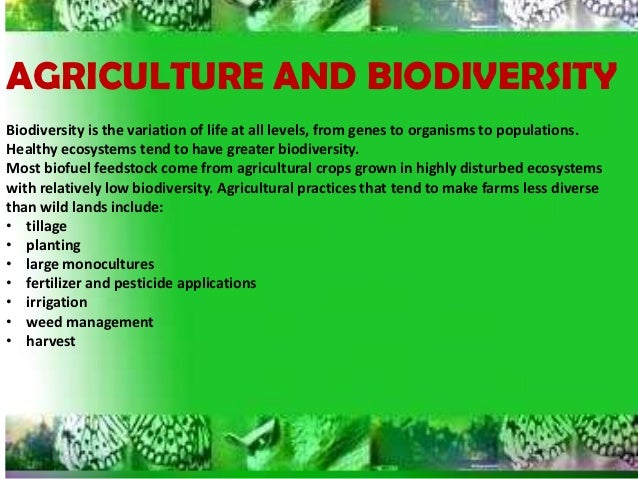 AGRICULTURE AND BIODIVERSITY

Biodiversity is the variation of life at all levels, from genes to organisms to populations. Healthy ecosystems tend to have greater biodiversity.
Most biofuel feedstock come from agricultural crops grown in highly disturbed ecosystems with relatively low biodiversity. Agricultural practices that tend to make farms less diverse than wild lands include:
• tillage
• planting
• large monocultures
• fertilizer and pesticide applications
• irrigation
• weed management
• harvest